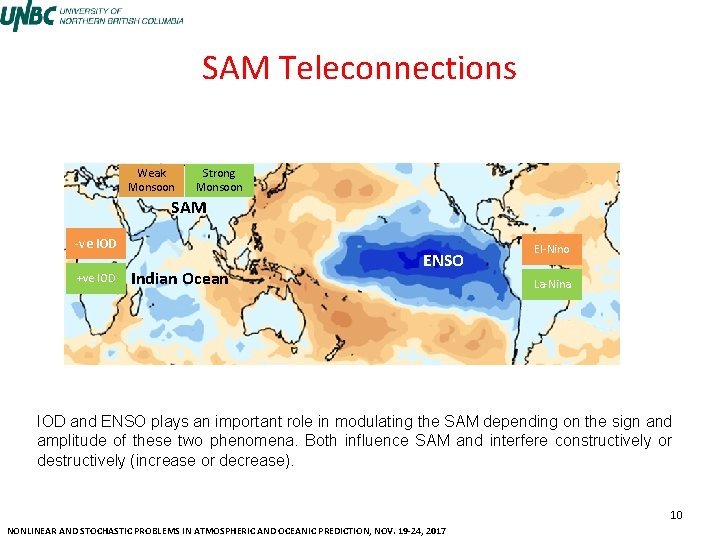 UNBC UNIVERSITY OF NORTHERN BRITISH COLUMBIA

SAM Teleconnections

Weak Monsoon

Strong Monsoon

SAM

-ve IOD

+ve IOD

Indian Ocean

ENSO

El-Nino

La-Nina

IOD and ENSO plays an important role in modulating the SAM depending on the sign and amplitude of these two phenomena. Both influence SAM and interfere constructively or destructively (increase or decrease).

10

NONLINEAR AND STOCHASTIC PROBLEMS IN ATMOSPHERIC AND OCEANIC PREDICTION, NOV. 19-24, 2017